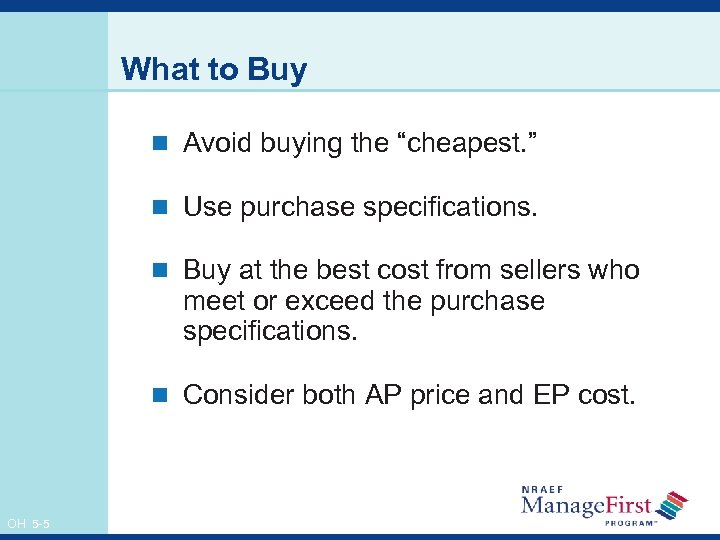 What to Buy

Avoid buying the “cheapest.”

Use purchase specifications.

Buy at the best cost from sellers who meet or exceed the purchase specifications.

Consider both AP price and EP cost.

OH 5-5

NRAEF
ManageFirst
PROGRAM™